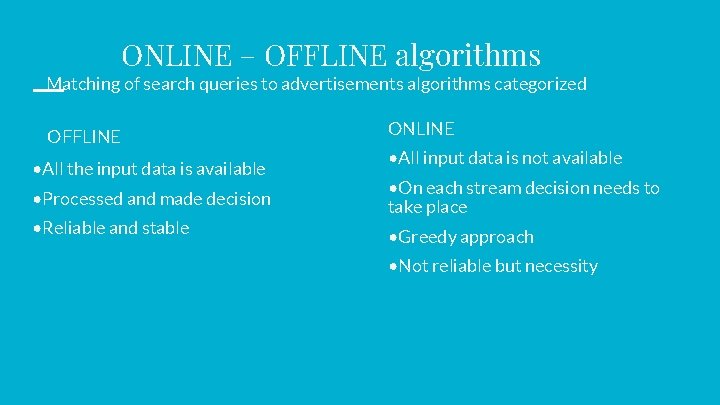 ONLINE – OFFLINE algorithms

Matching of search queries to advertisements algorithms categorized

OFFLINE

•All the input data is available

•Processed and made decision

•Reliable and stable

ONLINE

•All input data is not available

•On each stream decision needs to take place

•Greedy approach

•Not reliable but necessity